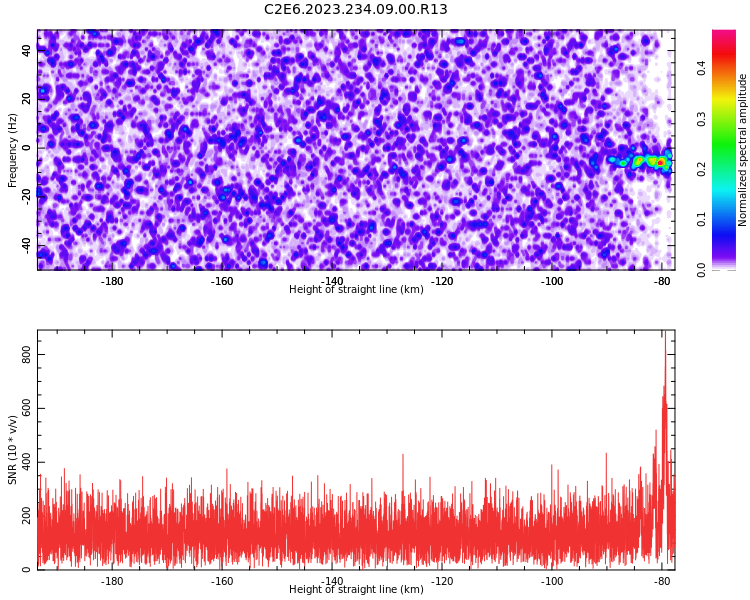 C2E6.2023.234.09.00.R13

Frequency (Hz)
40
20
0
-20
-40
-180
-160
-140
-120
-100
-80
Height of straight line (km)

Normalized spectral amplitude
0.4
0.3
0.2
0.1
0.0

SNR (10 * v/v)
800
600
400
200
0
-180
-160
-140
-120
-100
-80
Height of straight line (km)